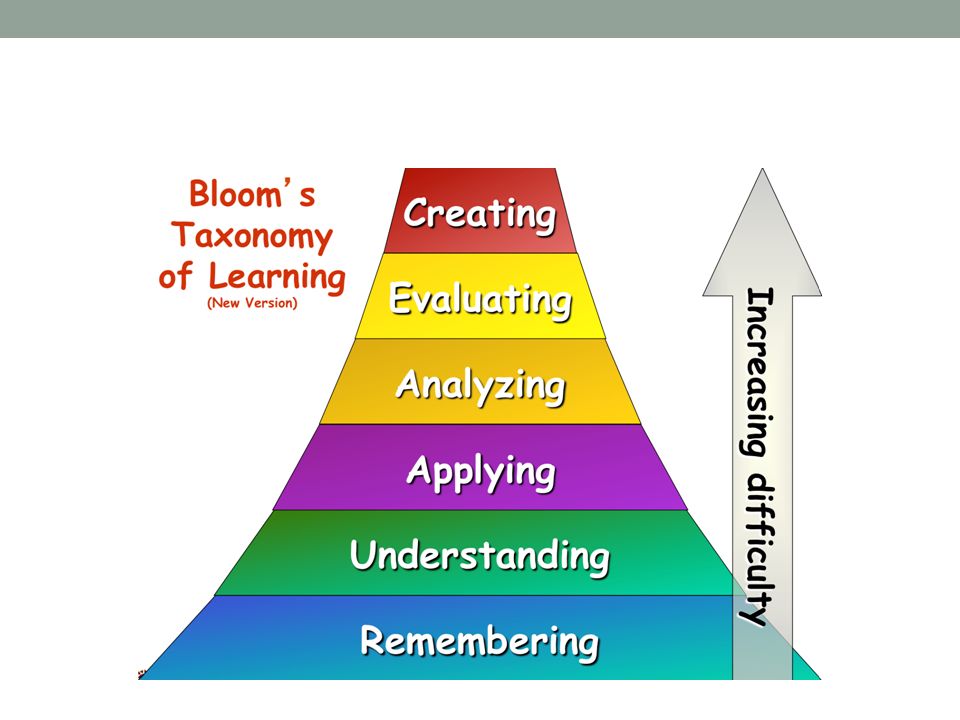 Bloom's Taxonomy of Learning
(New Version)

Creating
Evaluating
Analyzing
Applying
Understanding
Remembering

Increasing difficulty